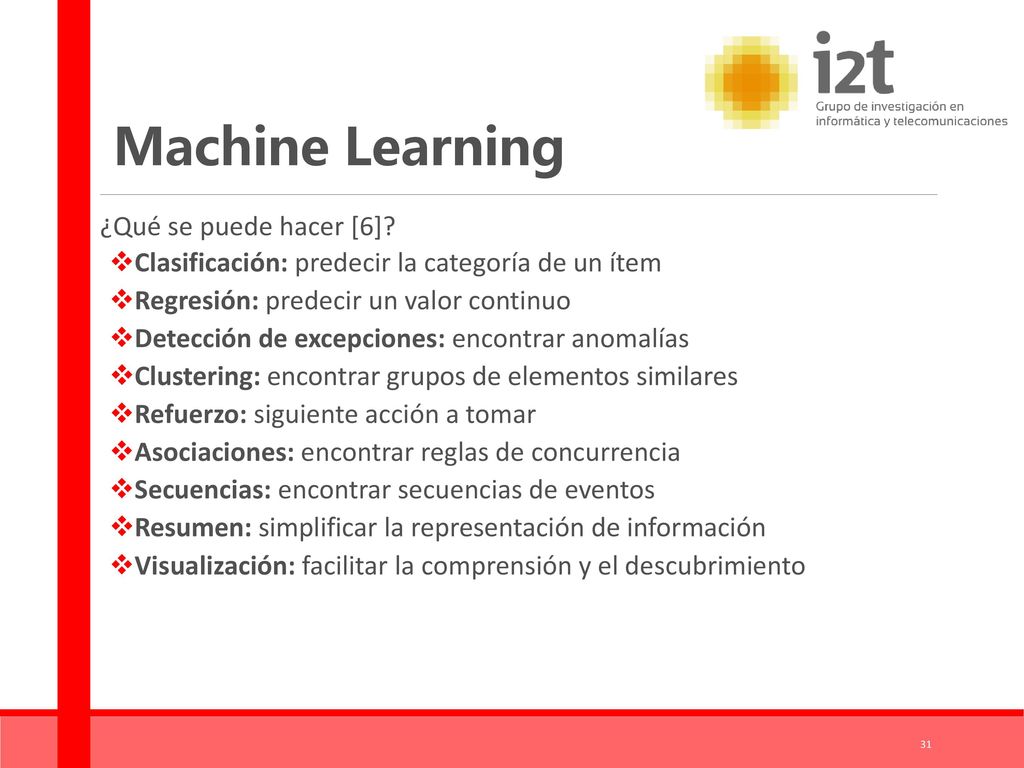 i2t
Grupo de investigación en informática y telecomunicaciones

Machine Learning

¿Qué se puede hacer [6]?
❖Clasificación: predecir la categoría de un ítem
❖Regresión: predecir un valor continuo
❖Detección de excepciones: encontrar anomalías
❖Clustering: encontrar grupos de elementos similares
❖Refuerzo: siguiente acción a tomar
❖Asociaciones: encontrar reglas de concurrencia
❖Secuencias: encontrar secuencias de eventos
❖Resumen: simplificar la representación de información
❖Visualización: facilitar la comprensión y el descubrimiento

31